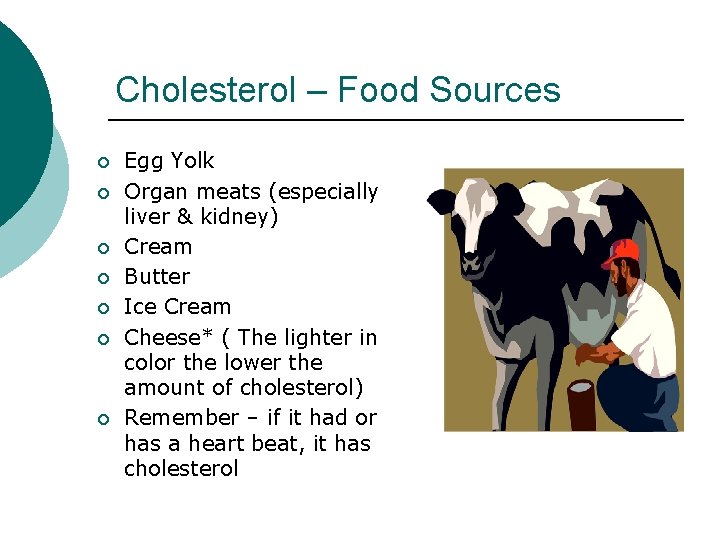 Cholesterol – Food Sources

- Egg Yolk
- Organ meats (especially liver & kidney)
- Cream
- Butter
- Ice Cream
- Cheese* ( The lighter in color the lower the amount of cholesterol)
- Remember – if it had or has a heart beat, it has cholesterol